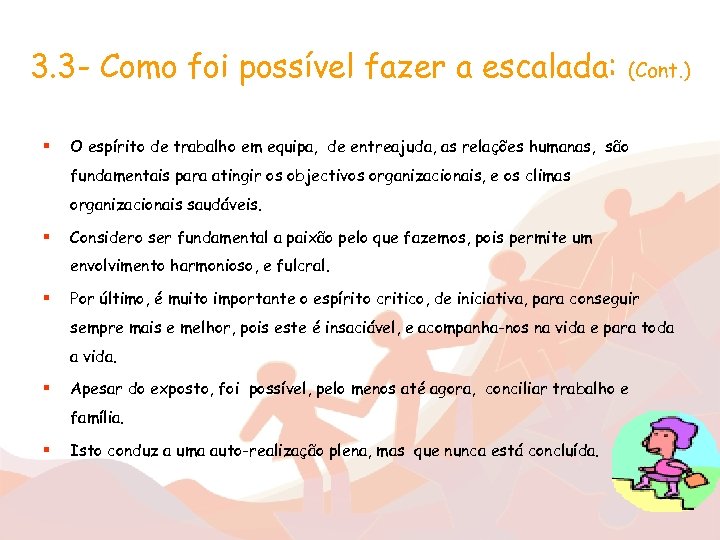 3.3- Como foi possível fazer a escalada: (Cont.)

▪ O espírito de trabalho em equipa, de entreajuda, as relações humanas, são fundamentais para atingir os objectivos organizacionais, e os climas organizacionais saudáveis.

▪ Considero ser fundamental a paixão pelo que fazemos, pois permite um envolvimento harmonioso, e fulcral.

▪ Por último, é muito importante o espírito critico, de iniciativa, para conseguir sempre mais e melhor, pois este é insaciável, e acompanha-nos na vida e para toda a vida.

▪ Apesar do exposto, foi possível, pelo menos até agora, conciliar trabalho e família.

▪ Isto conduz a uma auto-realização plena, mas que nunca está concluída.